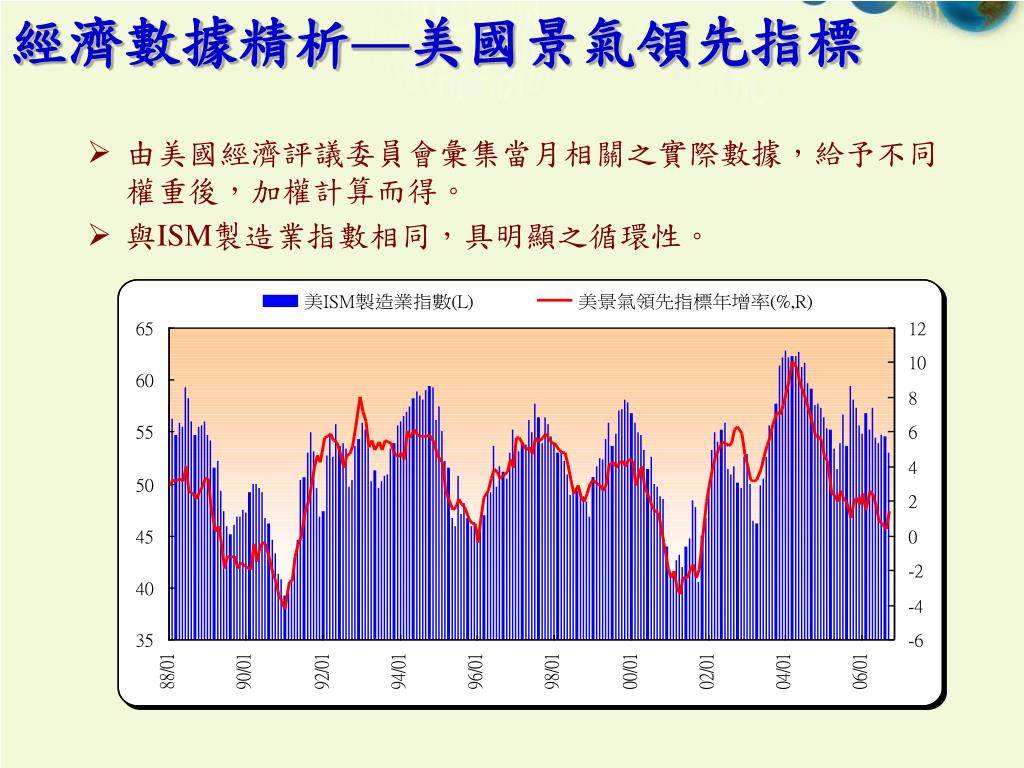 經濟數據精析—美國景氣領先指標

➢ 由美國經濟評議委員會彙集當月相關之實際數據，給予不同權重後，加權計算而得。

➢ 與ISM製造業指數相同，具明顯之循環性。

美ISM製造業指數(L)
美景氣領先指標年增率(%,R)

65
60
55
50
45
40
35

12
10
8
6
4
2
0
-2
-4
-6

88/01
90/01
92/01
94/01
96/01
98/01
00/01
02/01
04/01
06/01